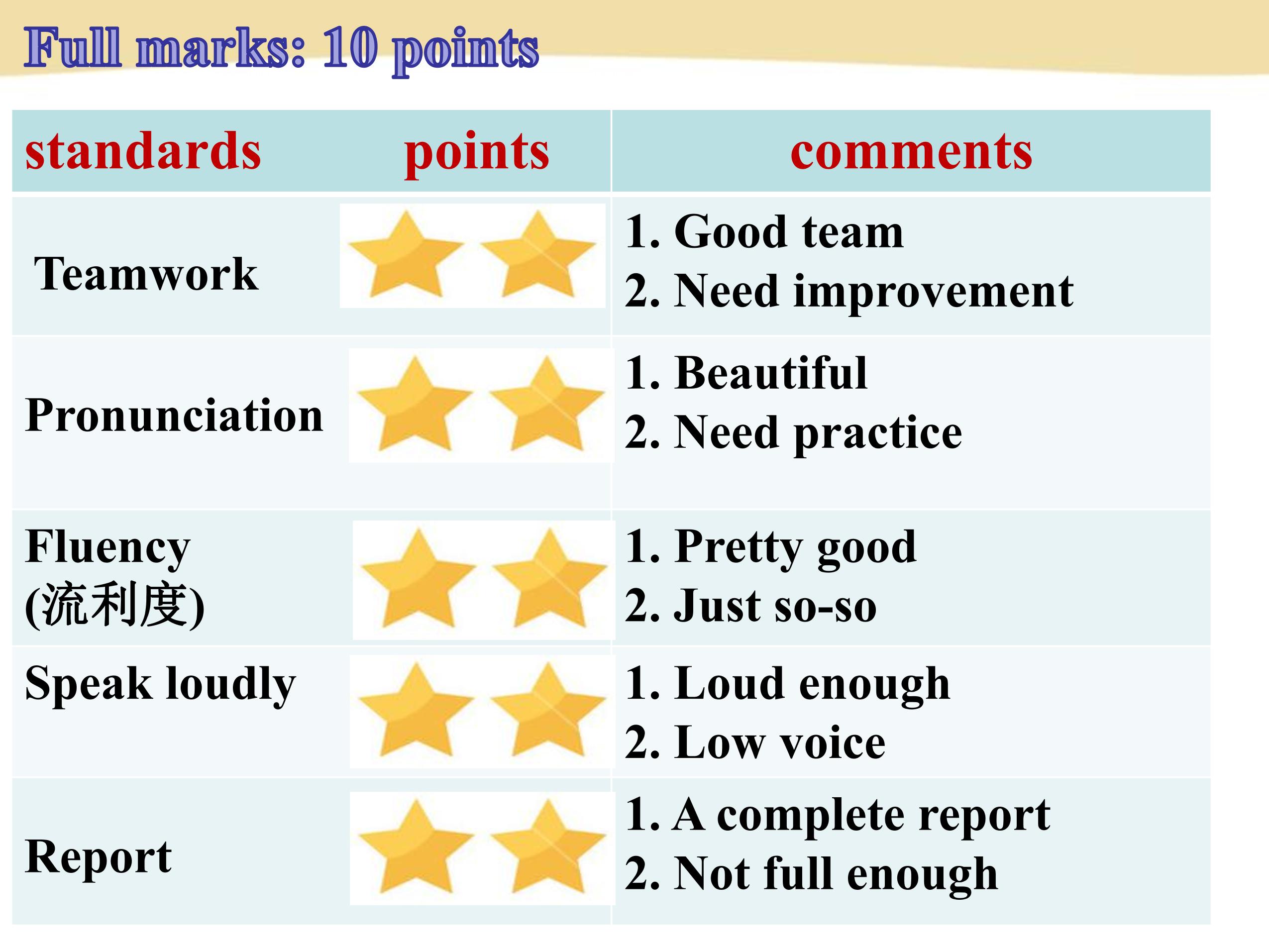 Full marks: 10 points

| standards | points | comments |
|---|---|---|
| Teamwork | | 1. Good team 2. Need improvement |
| Pronunciation | | 1. Beautiful 2. Need practice |
| Fluency (流利度) | | 1. Pretty good 2. Just so-so |
| Speak loudly | | 1. Loud enough 2. Low voice |
| Report | | 1. A complete report 2. Not full enough |